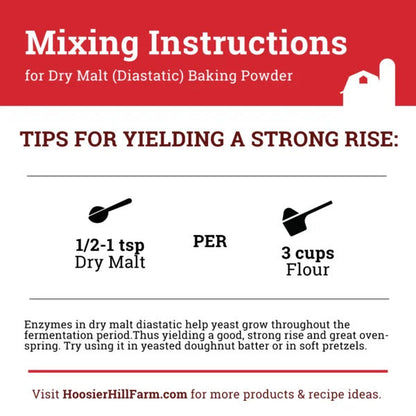 Mixing Instructions
for Dry Malt (Diastatic) Baking Powder

TIPS FOR YIELDING A STRONG RISE:

1/2-1 tsp
Dry Malt

PER

3 cups
Flour

Enzymes in dry malt diastatic help yeast grow throughout the fermentation period.Thus yielding a good, strong rise and great oven-spring. Try using it in yeasted doughnut batter or in soft pretzels.

Visit HoosierHillFarm.com for more products & recipe ideas.